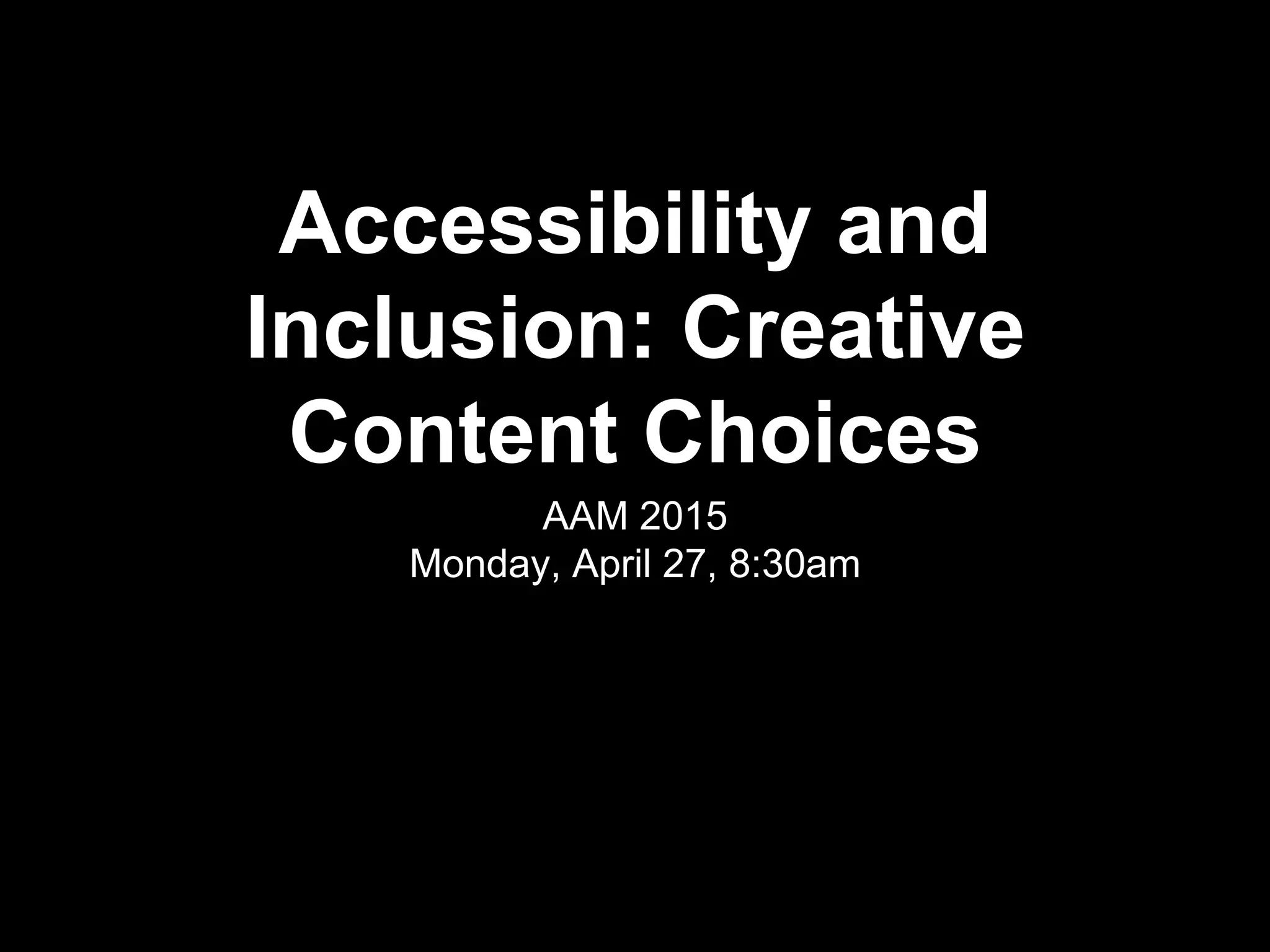 Accessibility and Inclusion: Creative Content Choices

AAM 2015
Monday, April 27, 8:30am